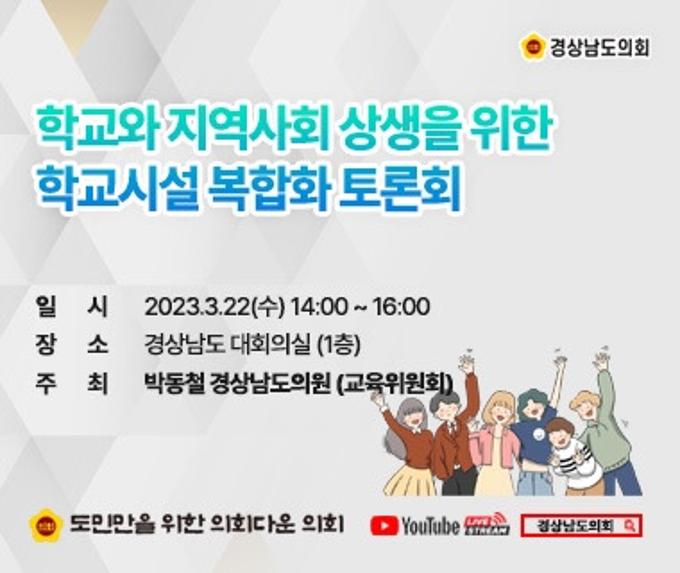 경상남도의회

학교와 지역사회 상생을 위한
학교시설 복합화 토론회

일 시 2023.3.22(수) 14:00 ~ 16:00
장 소 경상남도 대회의실 (1층)
주 최 박동철 경상남도의원 (교육위원회)

도민만을 위한 의회다운 의회

YouTube LIVE STREAM

경상남도의회